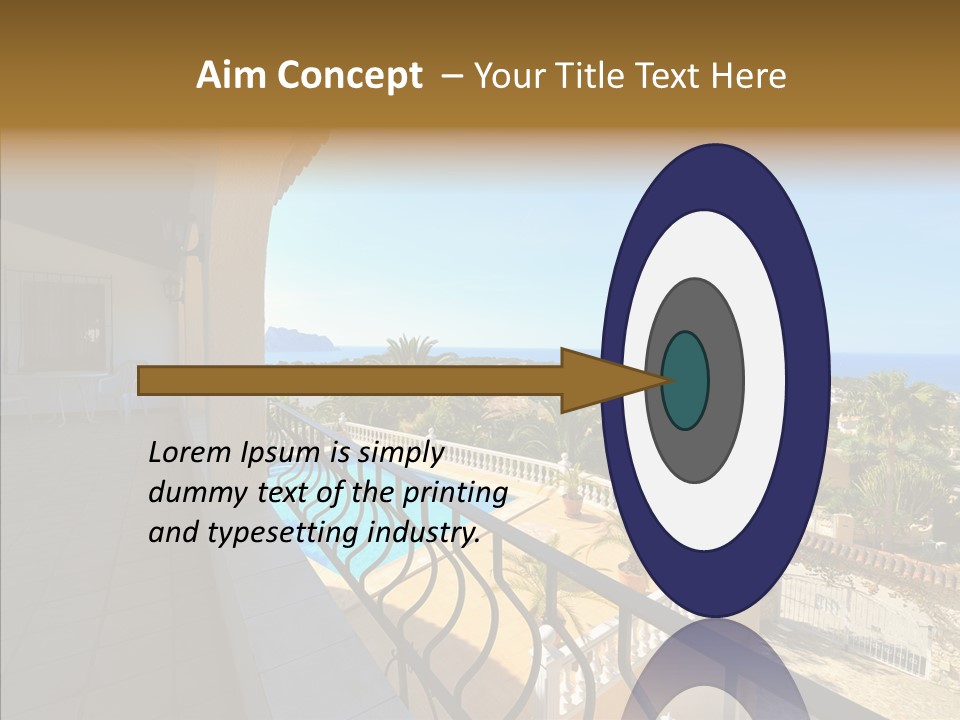 Aim Concept – Your Title Text Here

Lorem Ipsum is simply dummy text of the printing and typesetting industry.